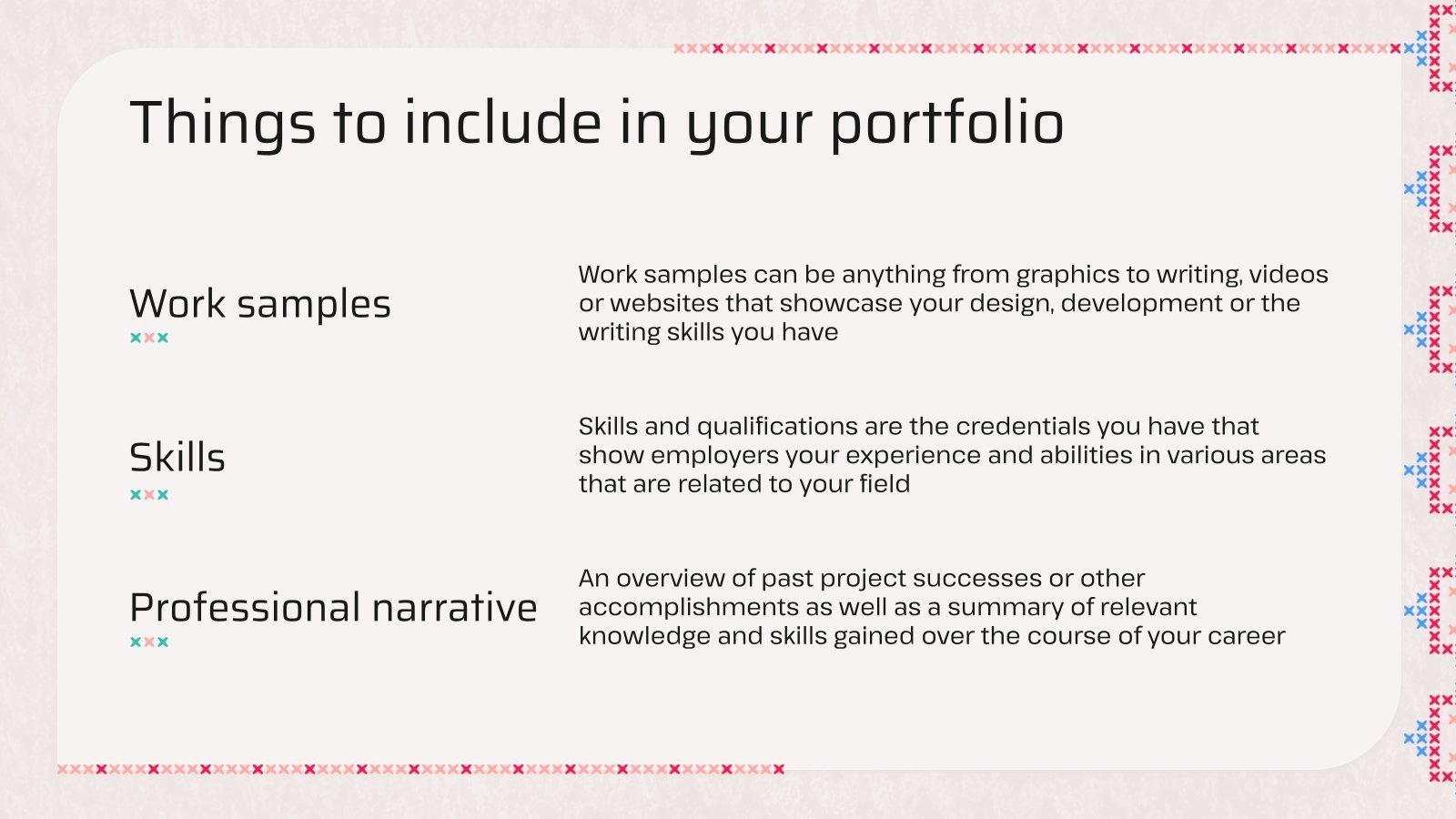 Things to include in your portfolio

Work samples

Work samples can be anything from graphics to writing, videos or websites that showcase your design, development or the writing skills you have

Skills

Skills and qualifications are the credentials you have that show employers your experience and abilities in various areas that are related to your field

Professional narrative

An overview of past project successes or other accomplishments as well as a summary of relevant knowledge and skills gained over the course of your career